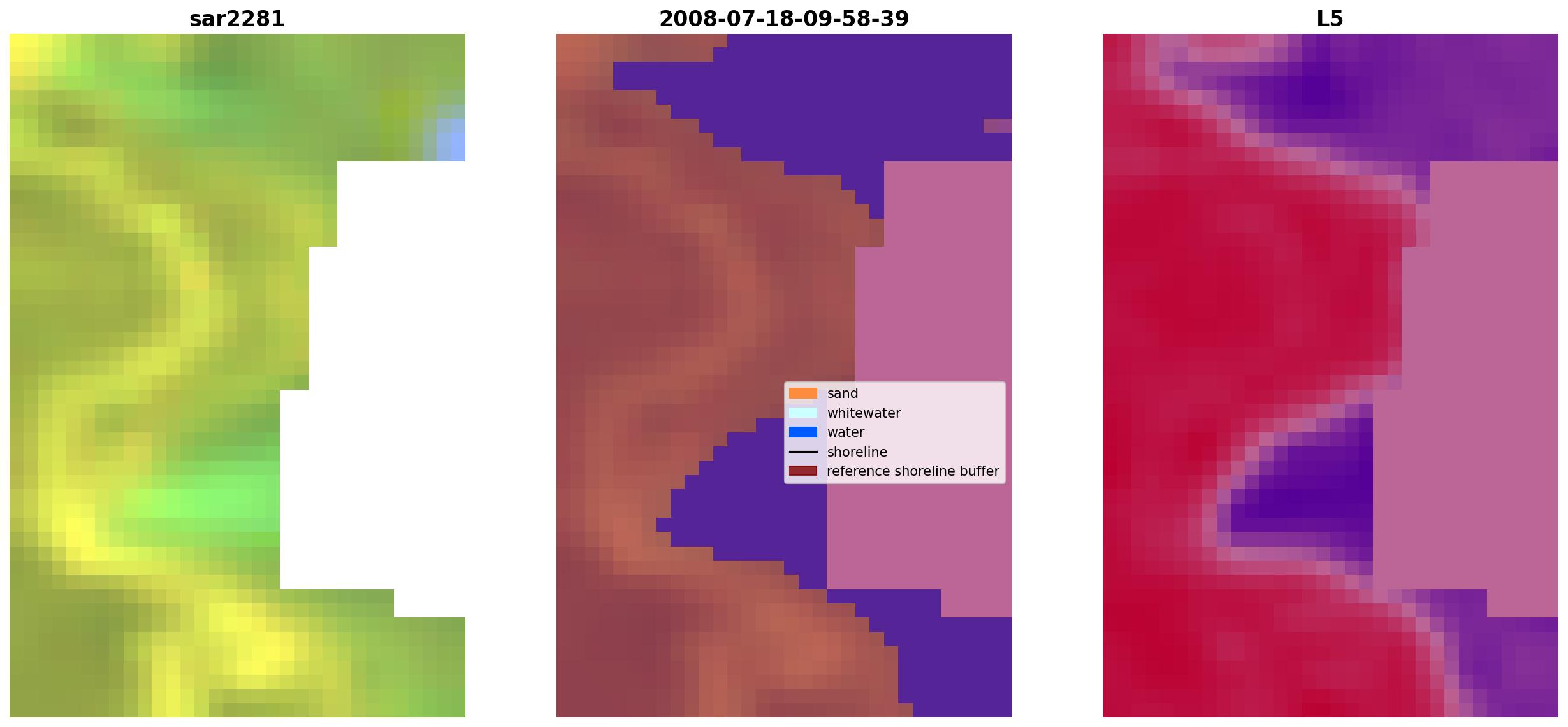 sar2281

2008-07-18-09-58-39

sand
whitewater
water
shoreline
reference shoreline buffer

L5